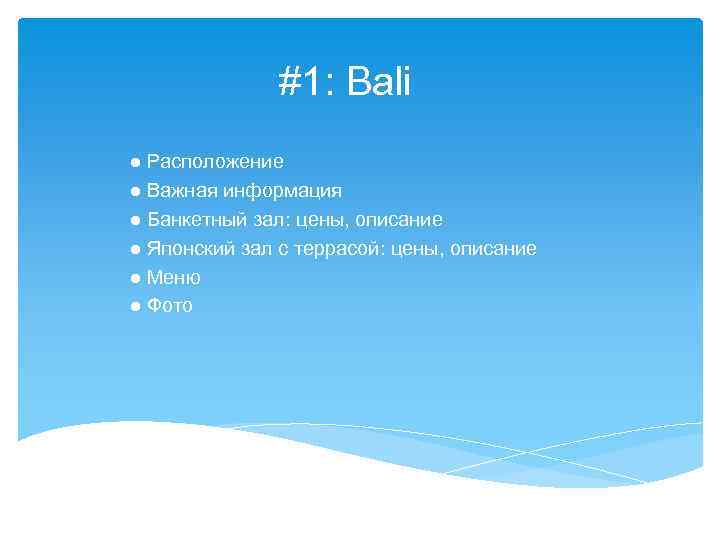 #1: Bali

● Расположение
● Важная информация
● Банкетный зал: цены, описание
● Японский зал с террасой: цены, описание
● Меню
● Фото